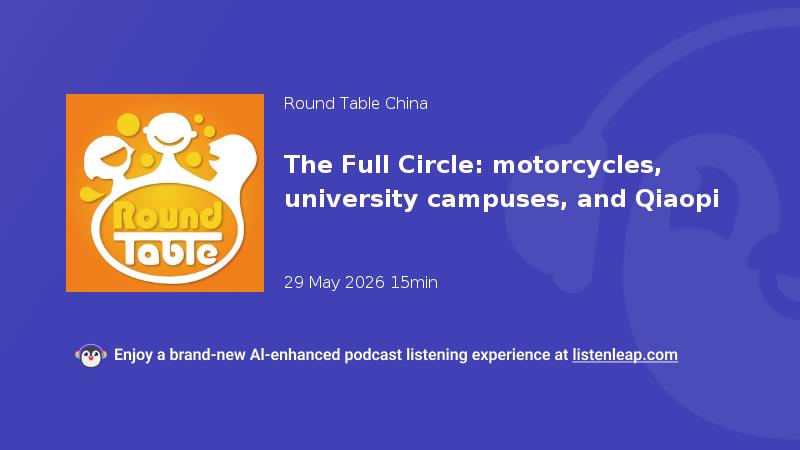 Round Table

Round Table China

The Full Circle: motorcycles, university campuses, and Qiaopi

29 May 2026 15min

Enjoy a brand-new AI-enhanced podcast listening experience at listenleap.com